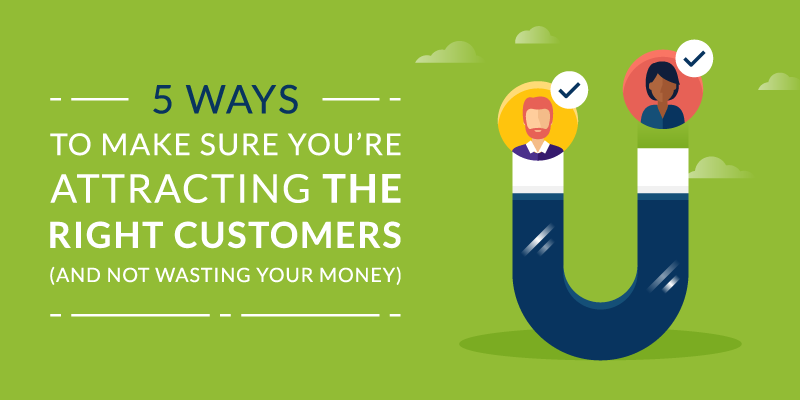 5 WAYS
TO MAKE SURE YOU'RE ATTRACTING THE RIGHT CUSTOMERS (AND NOT WASTING YOUR MONEY)